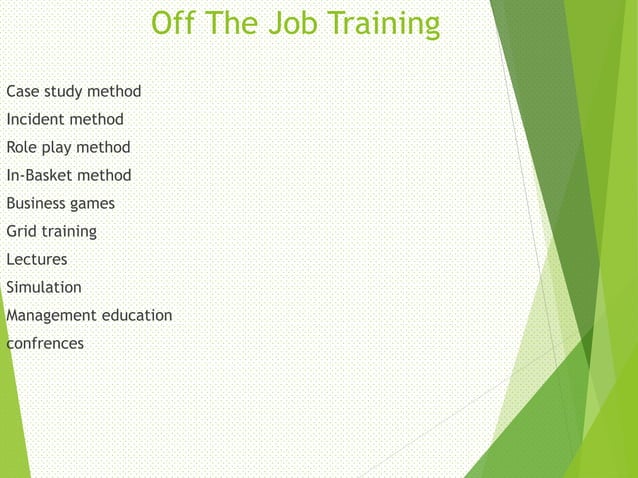 Off The Job Training

Case study method
Incident method
Role play method
In-Basket method
Business games
Grid training
Lectures
Simulation
Management education
confrences